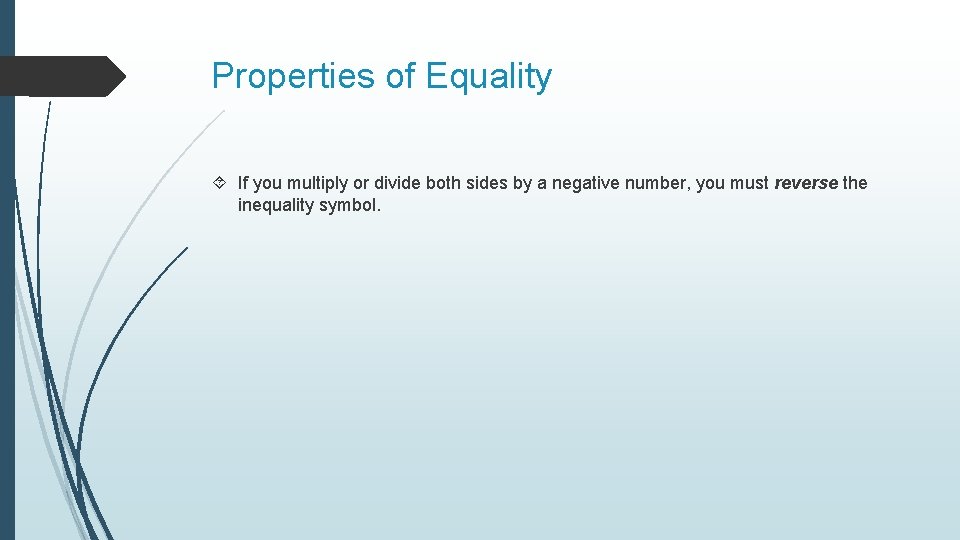 Properties of Equality

If you multiply or divide both sides by a negative number, you must reverse the inequality symbol.